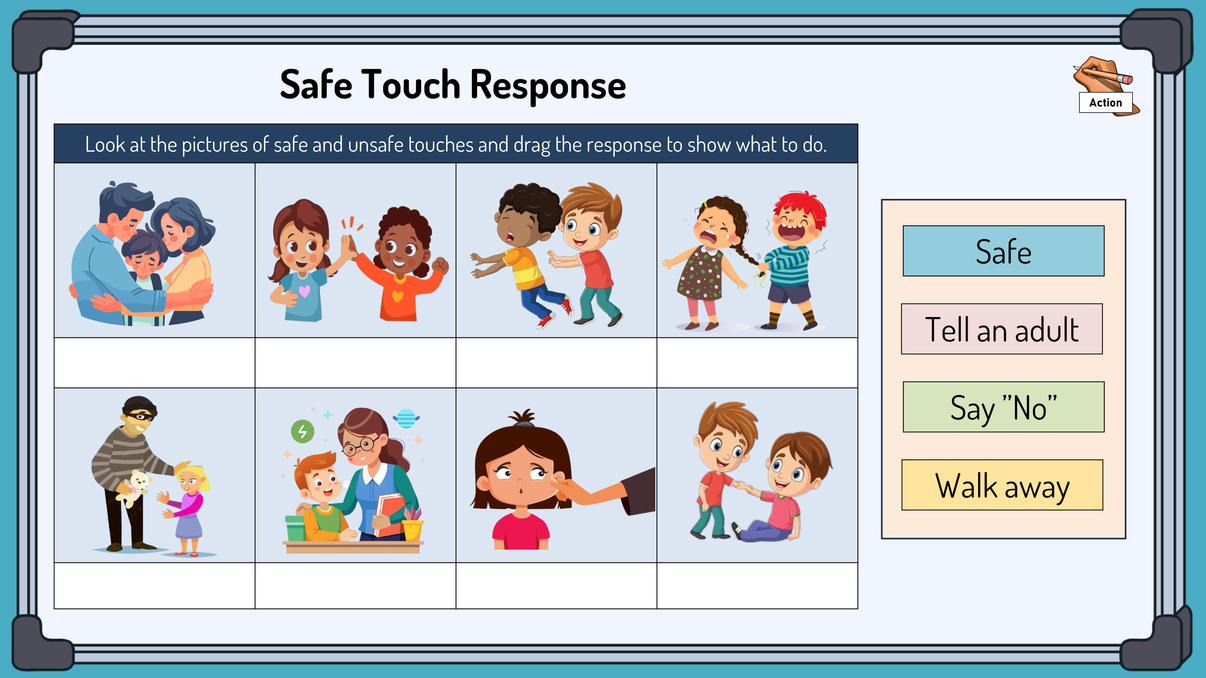 Safe Touch Response

Action

Look at the pictures of safe and unsafe touches and drag the response to show what to do.

Safe

Tell an adult

Say "No"

Walk away